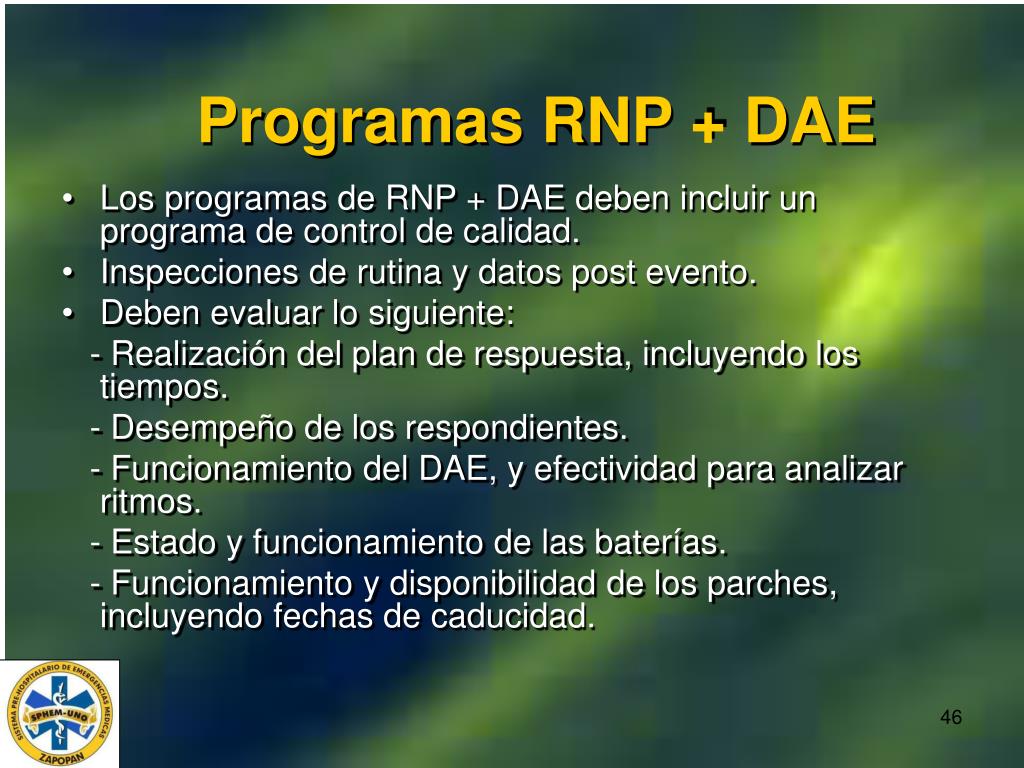 Programas RNP + DAE

• Los programas de RNP + DAE deben incluir un programa de control de calidad.
• Inspecciones de rutina y datos post evento.
• Deben evaluar lo siguiente:
- Realización del plan de respuesta, incluyendo los tiempos.
- Desempeño de los respondientes.
- Funcionamiento del DAE, y efectividad para analizar ritmos.
- Estado y funcionamiento de las baterías.
- Funcionamiento y disponibilidad de los parches, incluyendo fechas de caducidad.

SISTEMA PREHOSPITALARIO DE EMERGENCIAS MEDICAS
SPHEM-UNO
ZAPOPAN

46